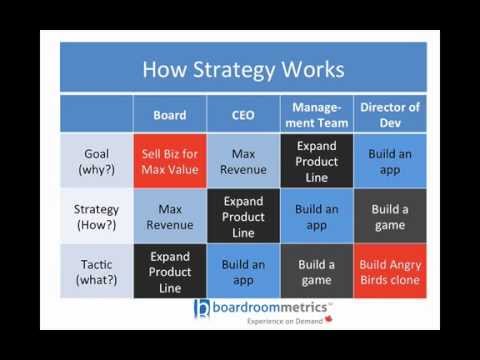 How Strategy Works

| | Board | CEO | Management Team | Director of Dev |
|---|---|---|---|---|
| Goal (why?) | Sell Biz for Max Value | Max Revenue | Expand Product Line | Build an app |
| Strategy (How?) | Max Revenue | Expand Product Line | Build an app | Build a game |
| Tactic (what?) | Expand Product Line | Build an app | Build a game | Build Angry Birds clone |

boardroommetrics™
Experience on Demand